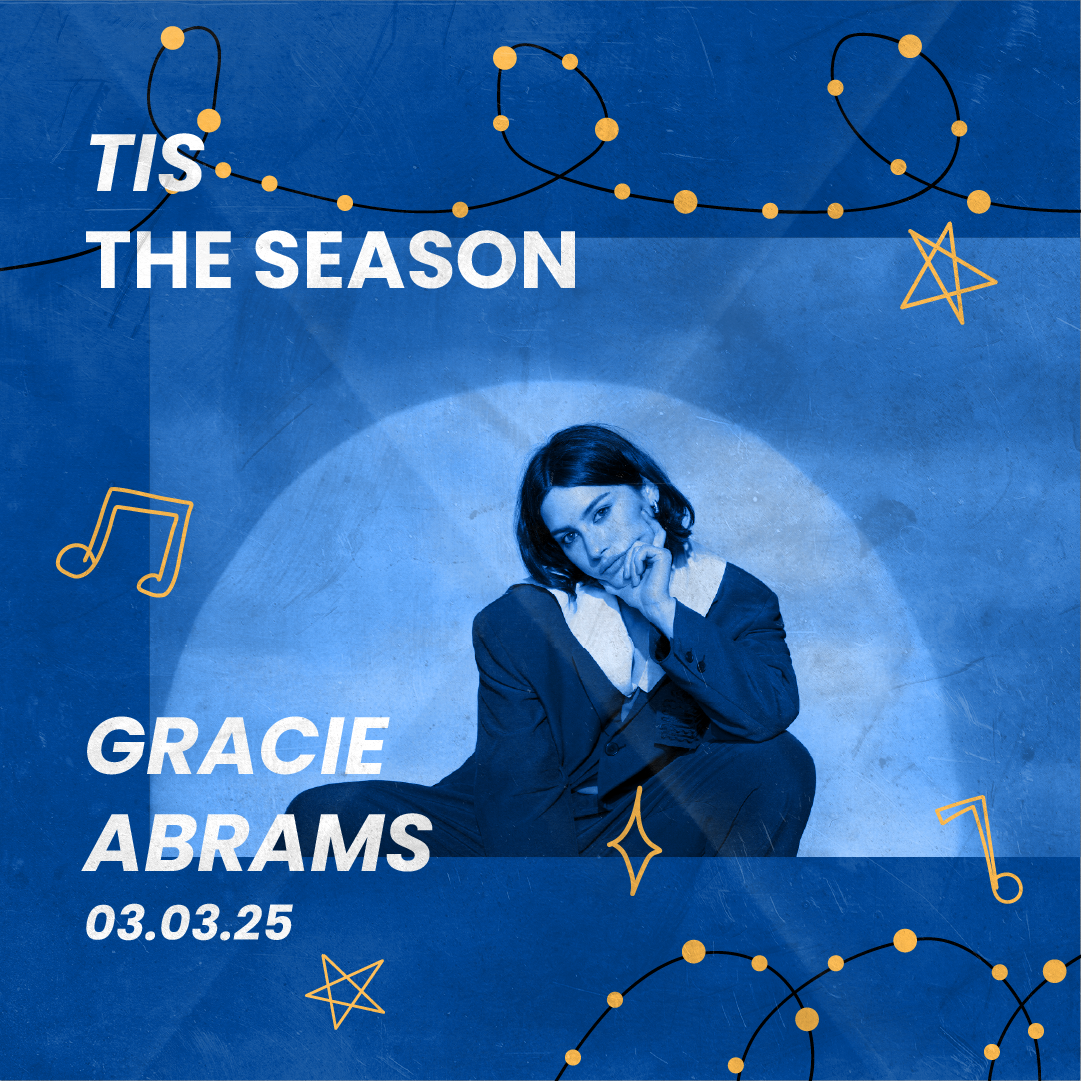 TIS
THE SEASON

GRACIE
ABRAMS
03.03.25